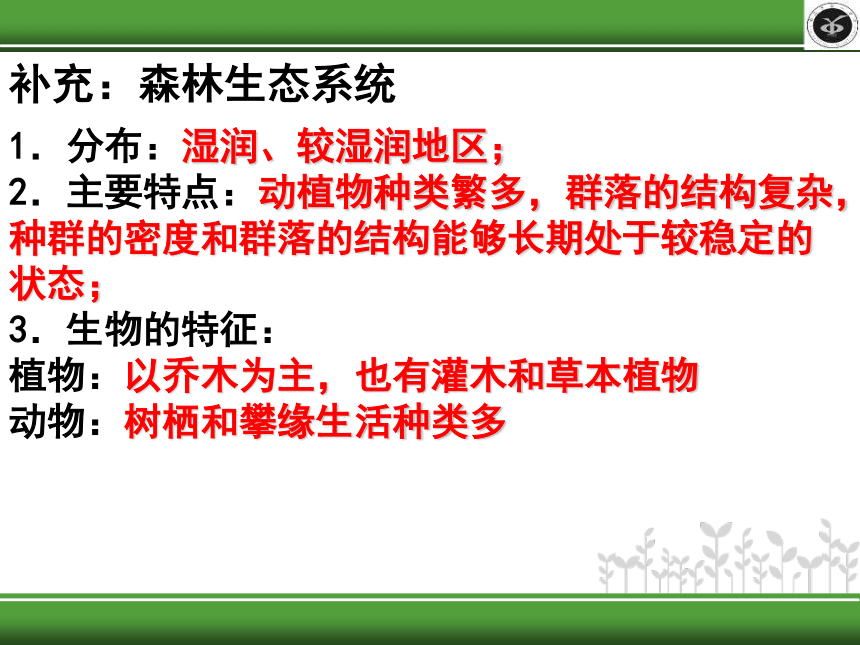 补充：森林生态系统

1．分布：湿润、较湿润地区；

2．主要特点：动植物种类繁多，群落的结构复杂，种群的密度和群落的结构能够长期处于较稳定的状态；

3．生物的特征：

植物：以乔木为主，也有灌木和草本植物

动物：树栖和攀缘生活种类多